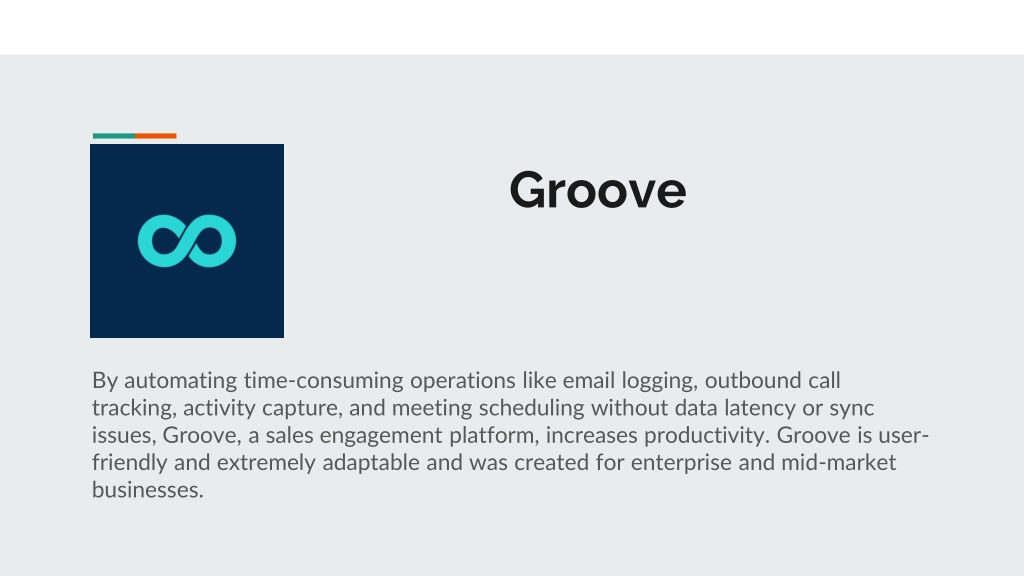 Groove

By automating time-consuming operations like email logging, outbound call tracking, activity capture, and meeting scheduling without data latency or sync issues, Groove, a sales engagement platform, increases productivity. Groove is user-friendly and extremely adaptable and was created for enterprise and mid-market businesses.